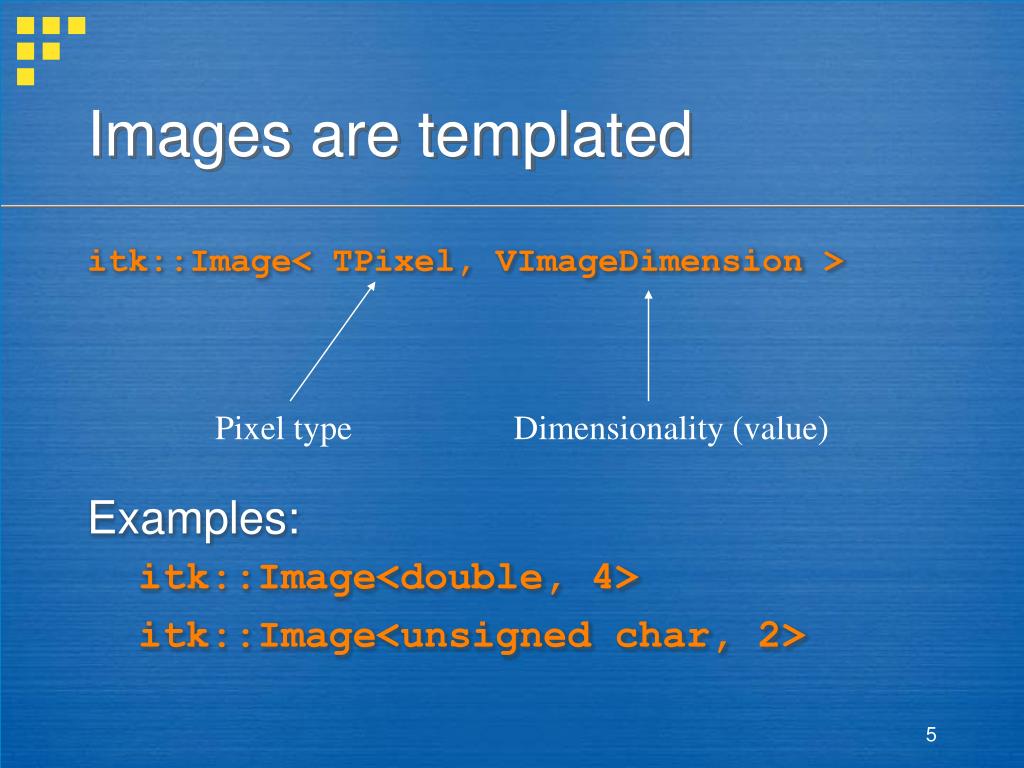 Images are templated

itk::Image< TPixel, VImageDimension >

Pixel type

Dimensionality (value)

Examples:

itk::Image<double, 4>

itk::Image<unsigned char, 2>

5